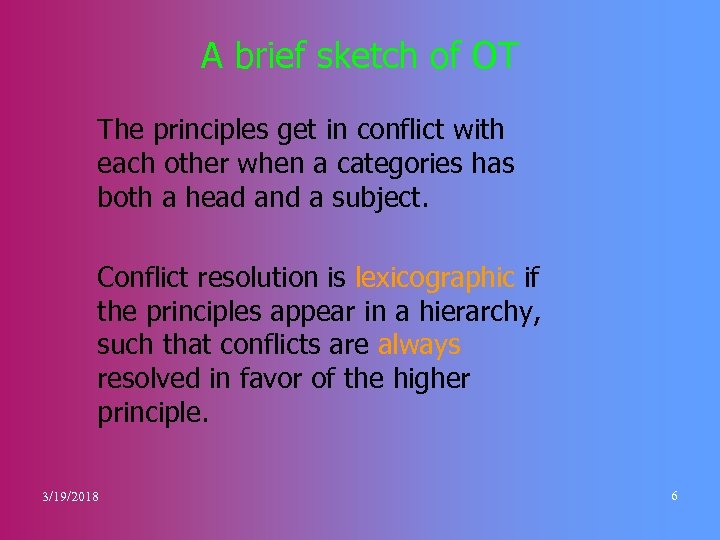 A brief sketch of OT

The principles get in conflict with each other when a categories has both a head and a subject.

Conflict resolution is lexicographic if the principles appear in a hierarchy, such that conflicts are always resolved in favor of the higher principle.

3/19/2018

6